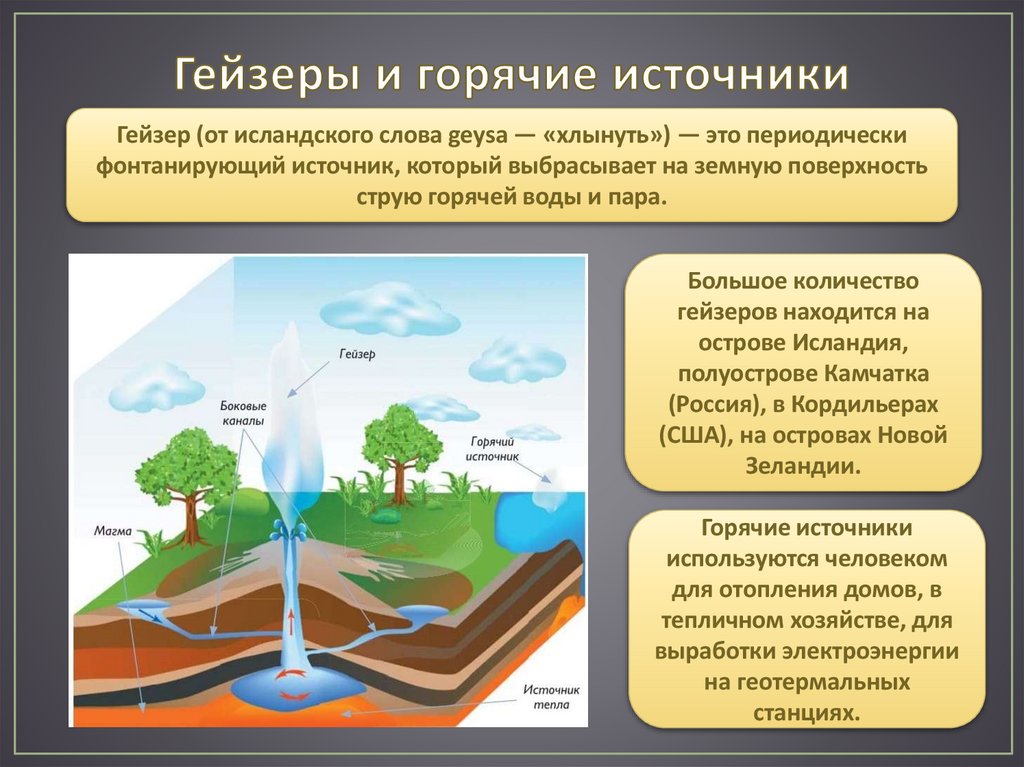 Гейзеры и горячие источники

Гейзер (от исландского слова geysa — «хлынуть») — это периодически фонтанирующий источник, который выбрасывает на земную поверхность струю горячей воды и пара.

Гейзер

Боковые каналы

Горячий источник

Магма

Источник тепла

Большое количество гейзеров находится на острове Исландия, полуострове Камчатка (Россия), в Кордильерах (США), на островах Новой Зеландии.

Горячие источники используются человеком для отопления домов, в тепличном хозяйстве, для выработки электроэнергии на геотермальных станциях.